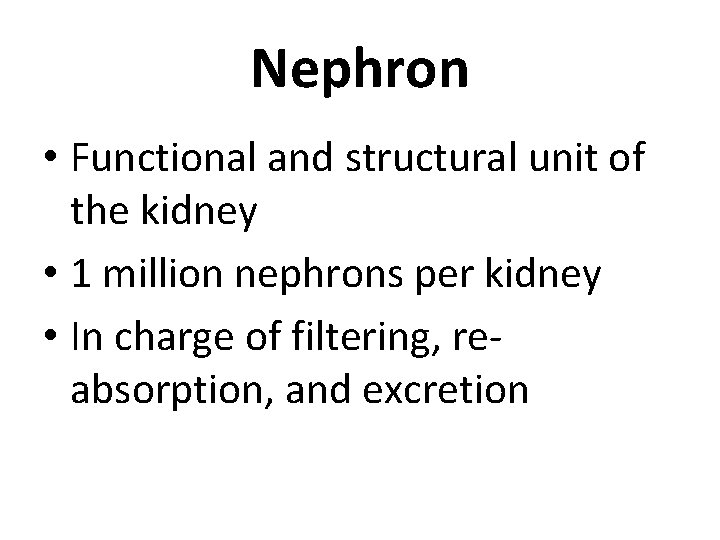 Nephron

• Functional and structural unit of the kidney
• 1 million nephrons per kidney
• In charge of filtering, re-absorption, and excretion